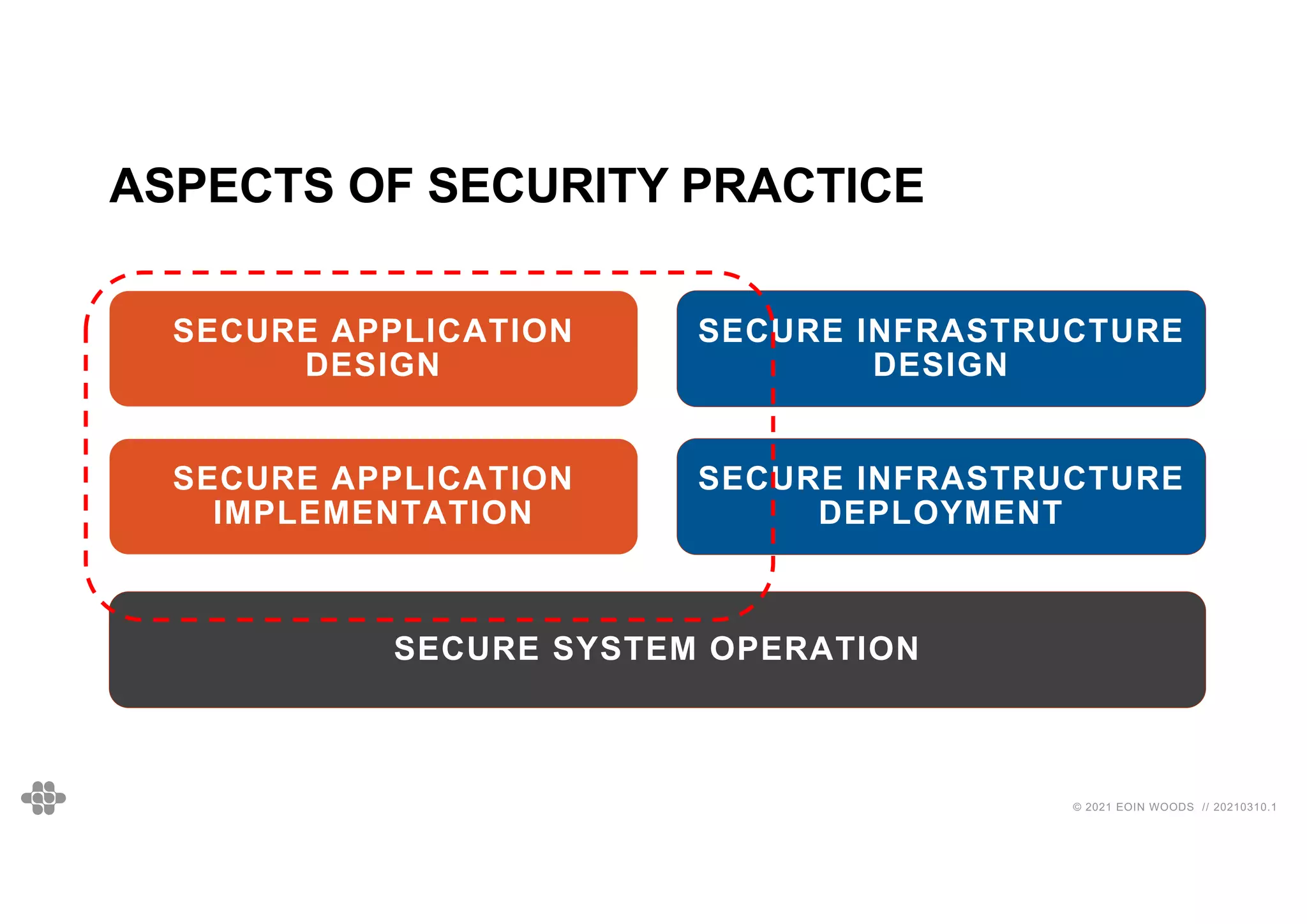 ASPECTS OF SECURITY PRACTICE

SECURE APPLICATION DESIGN

SECURE INFRASTRUCTURE DESIGN

SECURE APPLICATION IMPLEMENTATION

SECURE INFRASTRUCTURE DEPLOYMENT

SECURE SYSTEM OPERATION

© 2021 EOIN WOODS // 20210310.1